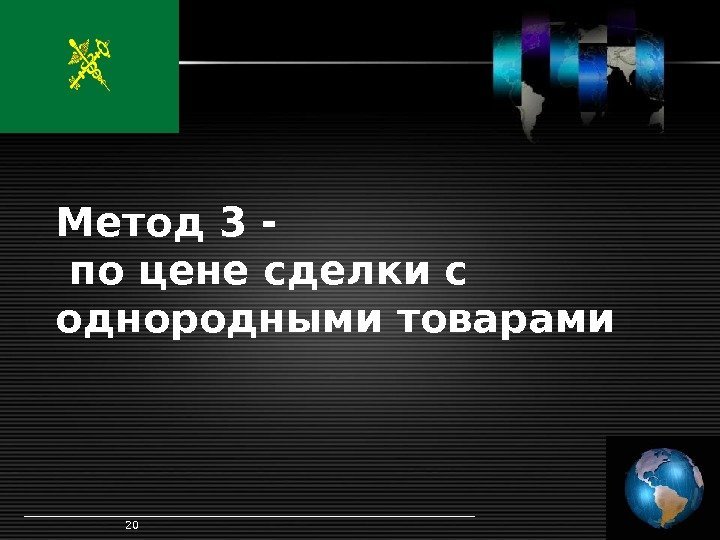 Метод 3 -
по цене сделки с однородными товарами

20